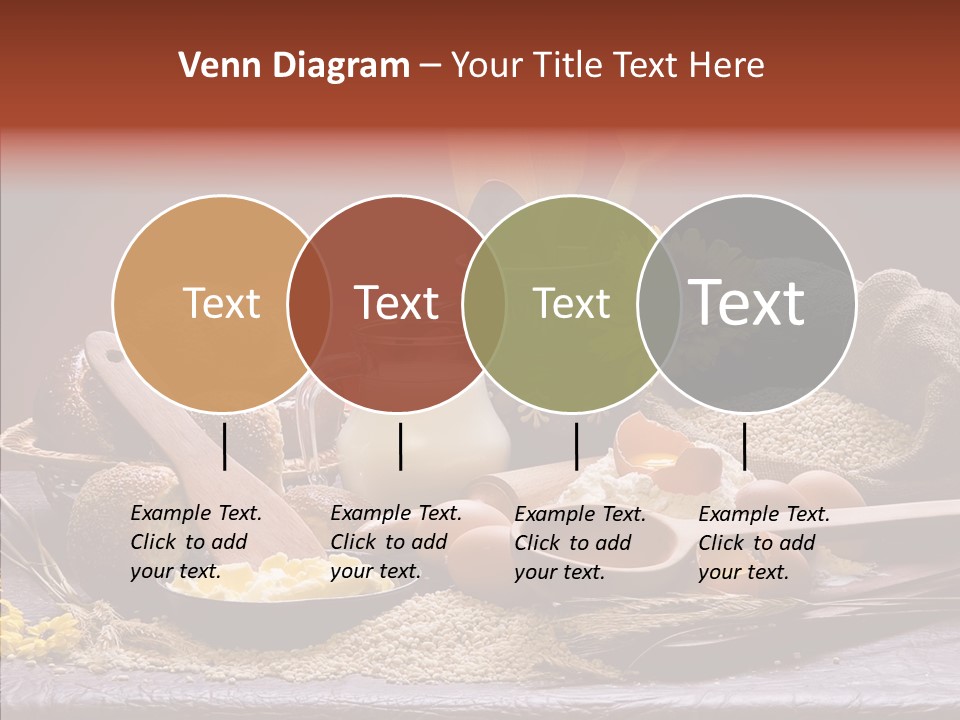 Venn Diagram – Your Title Text Here

Text

Text

Text

Text

Example Text. Click to add your text.

Example Text. Click to add your text.

Example Text. Click to add your text.

Example Text. Click to add your text.